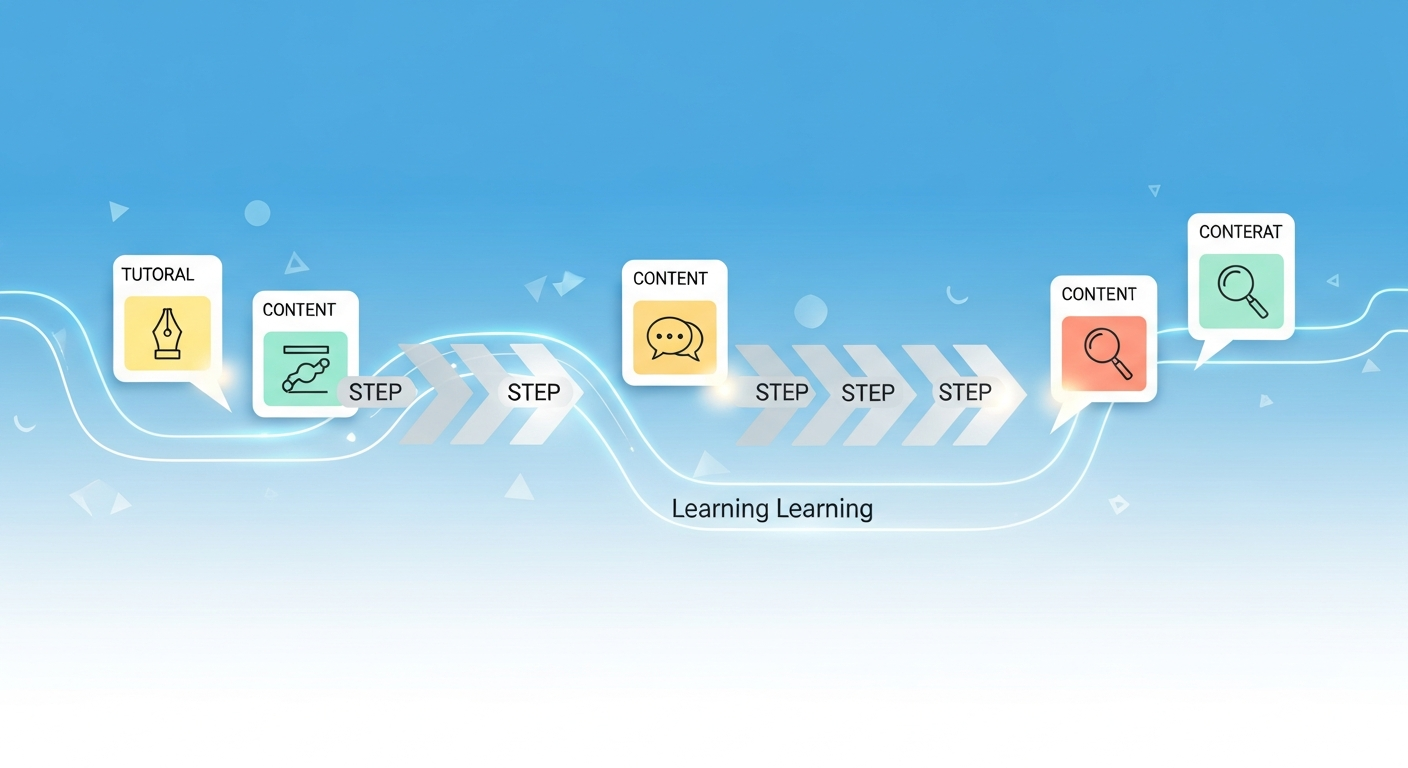 TUTORAL

CONTENT

STEP

STEP

CONTENT

STEP

STEP

STEP

CONTENT

CONTERAT

Learning Learning